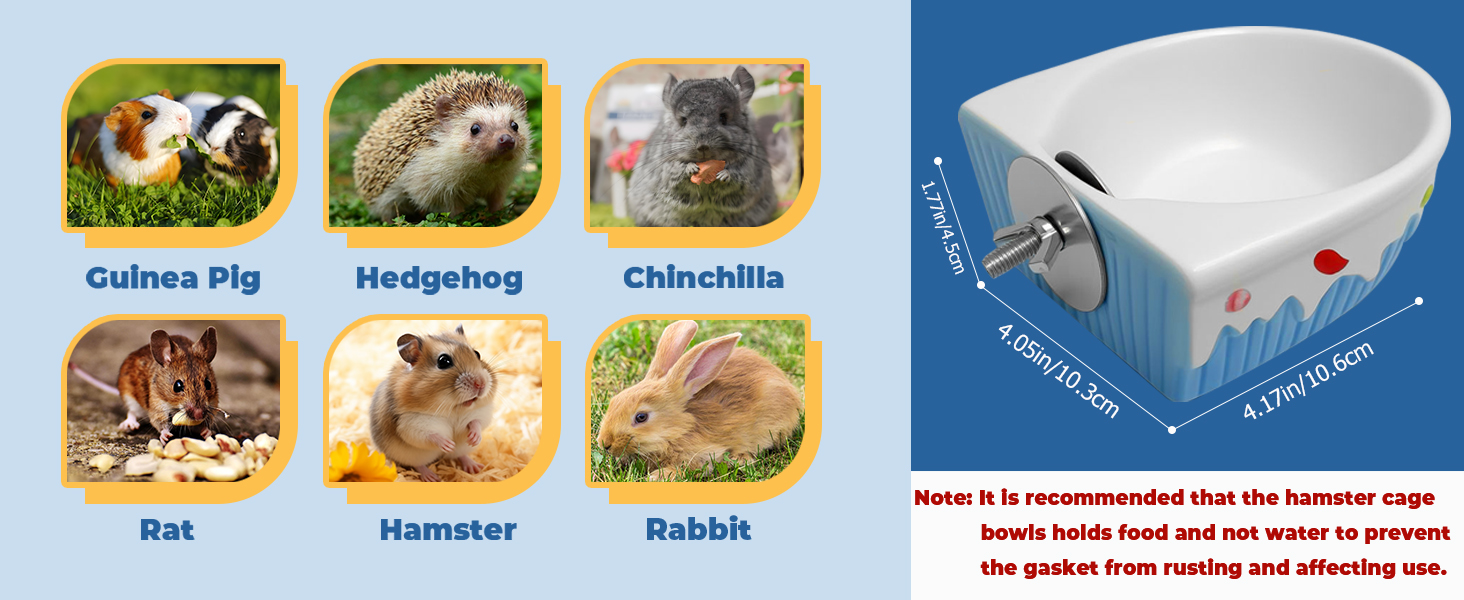 Guinea Pig

Hedgehog

Chinchilla

Rat

Hamster

Rabbit

1.77in/4.5cm

4.05in/10.3cm

4.17in/10.6cm

Note: It is recommended that the hamster cage bowls holds food and not water to prevent the gasket from rusting and affecting use.